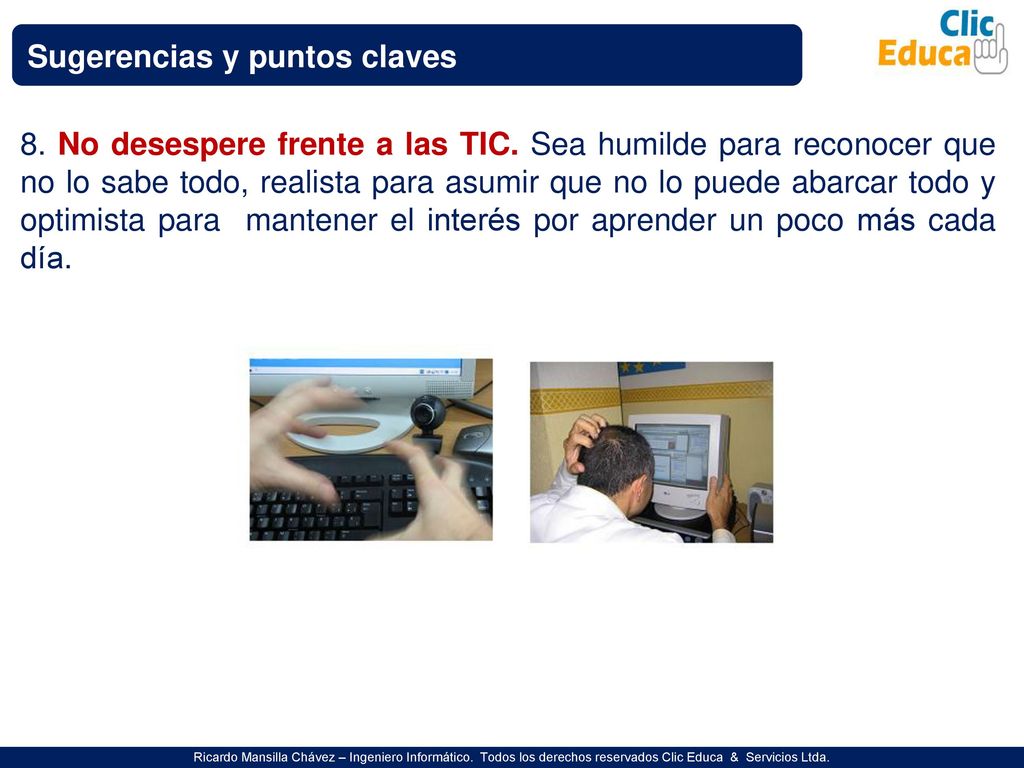 Sugerencias y puntos claves

Clic
Educa

8. No desespere frente a las TIC. Sea humilde para reconocer que no lo sabe todo, realista para asumir que no lo puede abarcar todo y optimista para mantener el interés por aprender un poco más cada día.

Ricardo Mansilla Chávez – Ingeniero Informático. Todos los derechos reservados Clic Educa & Servicios Ltda.